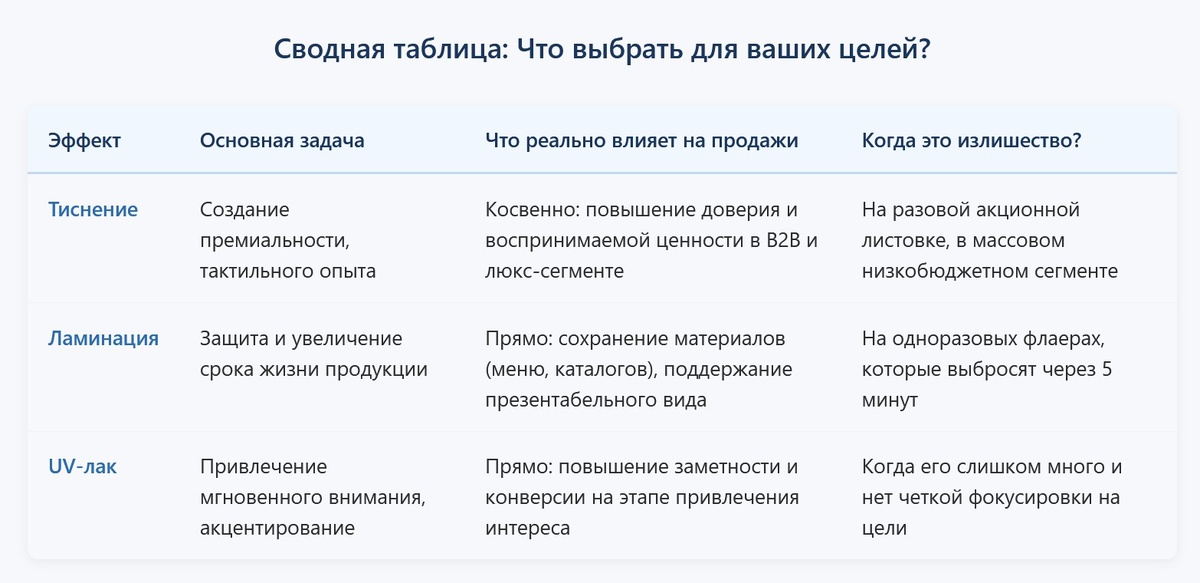 Сводная таблица: Что выбрать для ваших целей?

| Эффект | Основная задача | Что реально влияет на продажи | Когда это излишество? |
|---|---|---|---|
| Тиснение | Создание премиальности, тактильного опыта | Косвенно: повышение доверия и воспринимаемой ценности в B2B и люкс-сегменте | На разовой акционной листовке, в массовом низкобюджетном сегменте |
| Ламинация | Защита и увеличение срока жизни продукции | Прямо: сохранение материалов (меню, каталогов), поддержание презентабельного вида | На одноразовых флаерах, которые выбросят через 5 минут |
| UV-лак | Привлечение мгновенного внимания, акцентирование | Прямо: повышение заметности и конверсии на этапе привлечения интереса | Когда его слишком много и нет четкой фокусировки на цели |